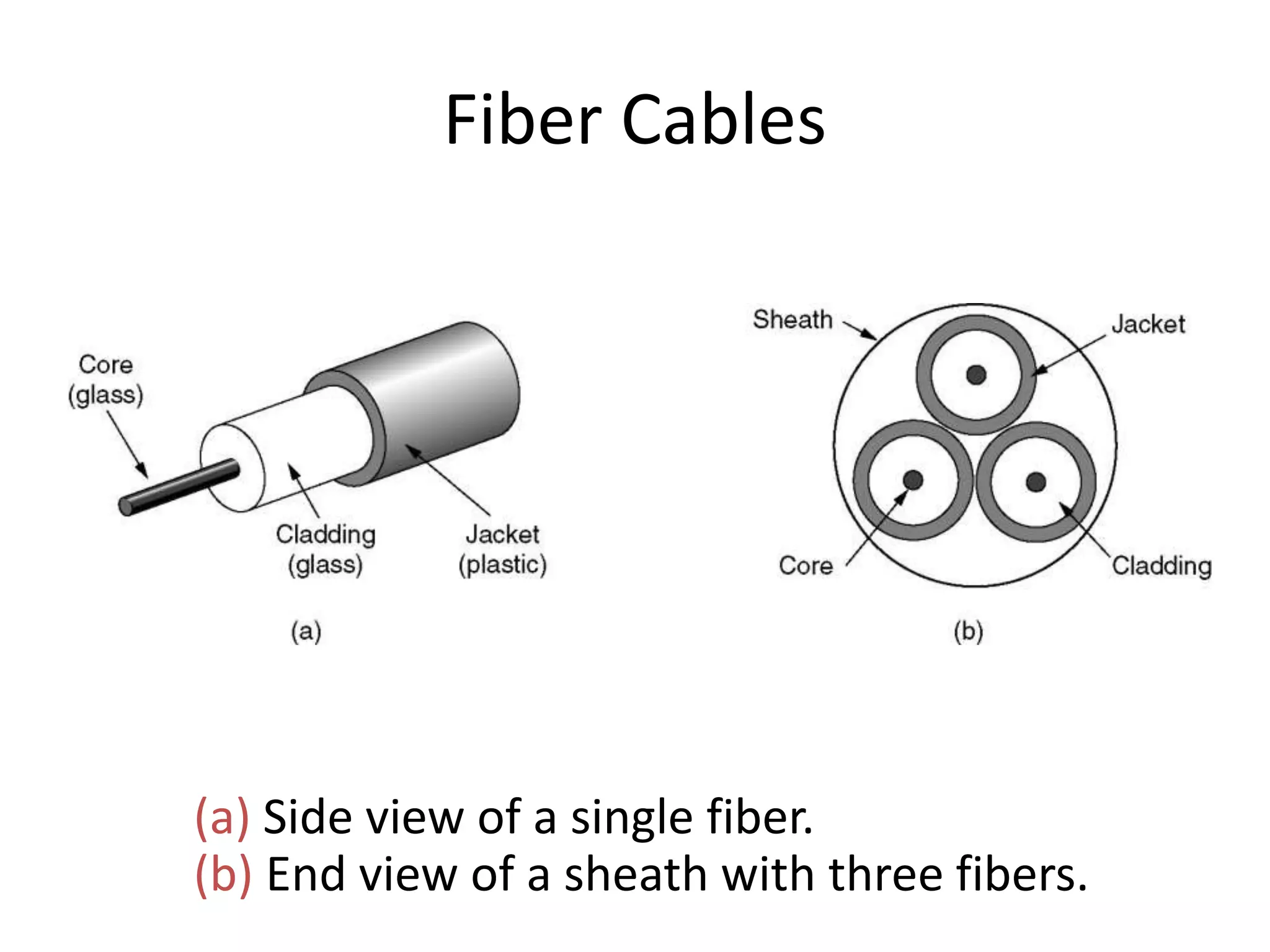 Fiber Cables

Core (glass)

Cladding (glass)

Jacket (plastic)

(a)

Sheath

Jacket

Core

Cladding

(b)

(a) Side view of a single fiber.
(b) End view of a sheath with three fibers.